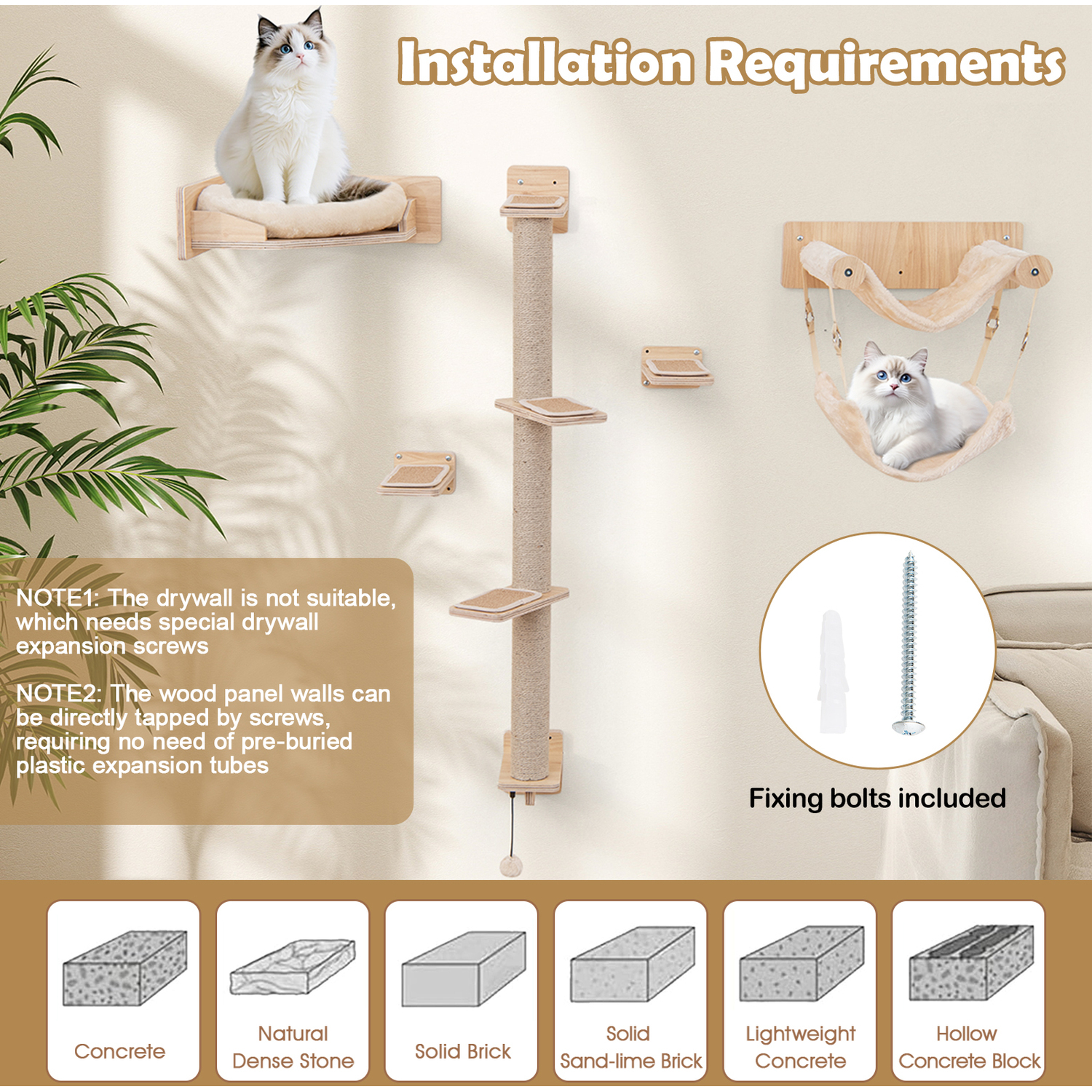 Installation Requirements

NOTE1: The drywall is not suitable, which needs special drywall expansion screws

NOTE2: The wood panel walls can be directly tapped by screws, requiring no need of pre-buried plastic expansion tubes

Fixing bolts included

Concrete

Natural Dense Stone

Solid Brick

Solid Sand-lime Brick

Lightweight Concrete

Hollow Concrete Block